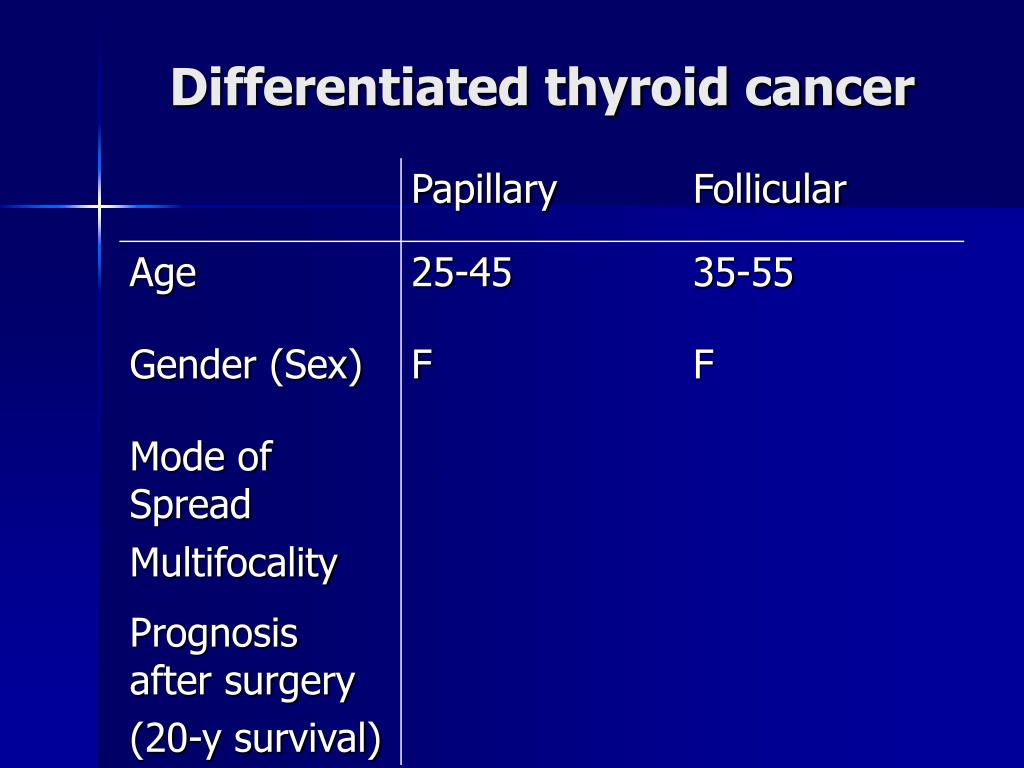 Differentiated thyroid cancer

| | Papillary | Follicular |
|---|---|---|
| Age | 25-45 | 35-55 |
| Gender (Sex) | F | F |
| Mode of Spread | | |
| Multifocality | | |
| Prognosis after surgery (20-y survival) | | |